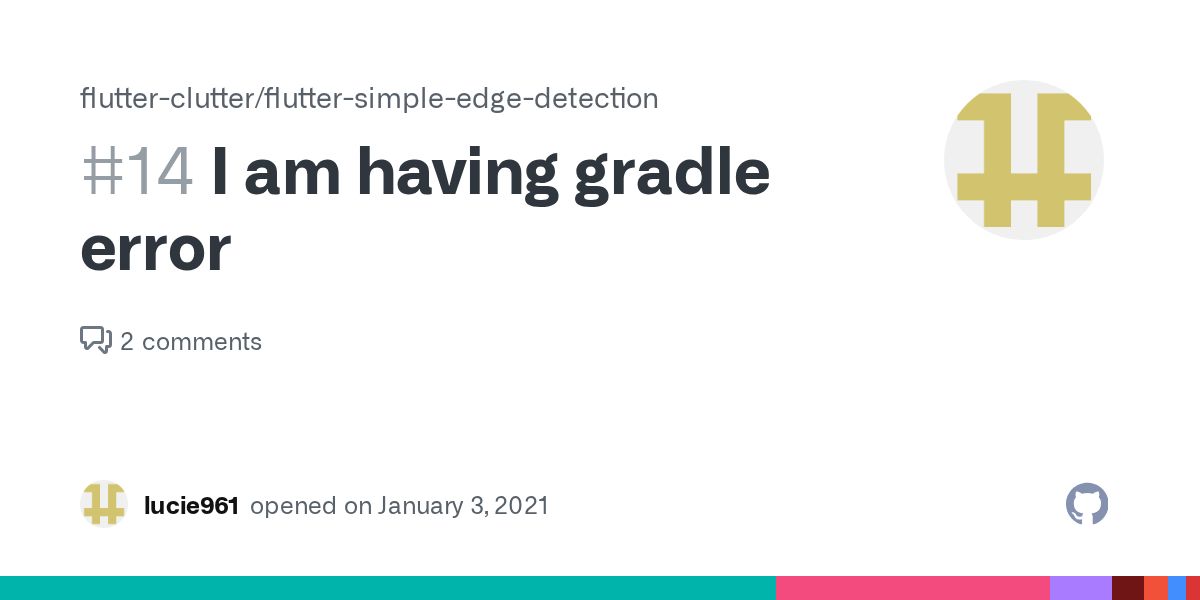 flutter-clutter/flutter-simple-edge-detection

#14 I am having gradle error

2 comments

lucie961 opened on January 3, 2021